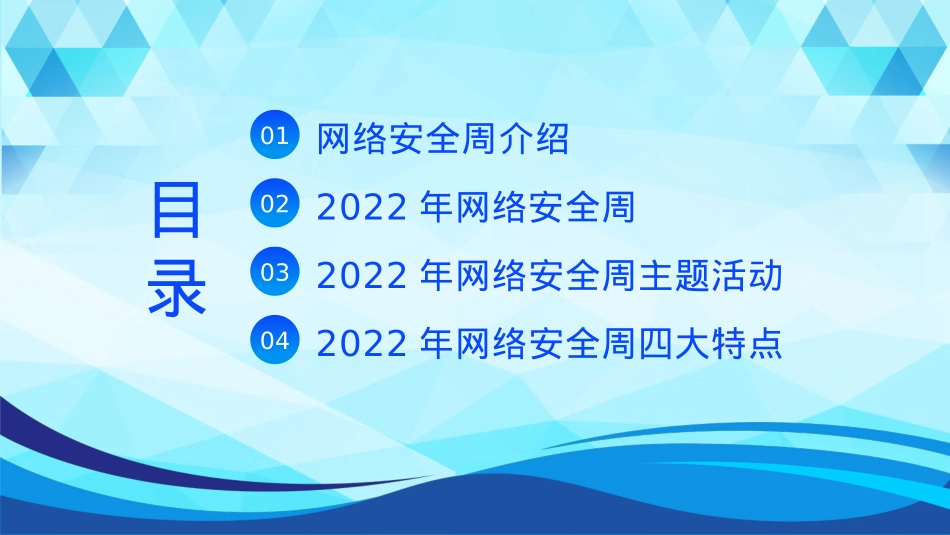 目录

01 网络安全周介绍

02 2022 年网络安全周

03 2022 年网络安全周主题活动

04 2022 年网络安全周四大特点